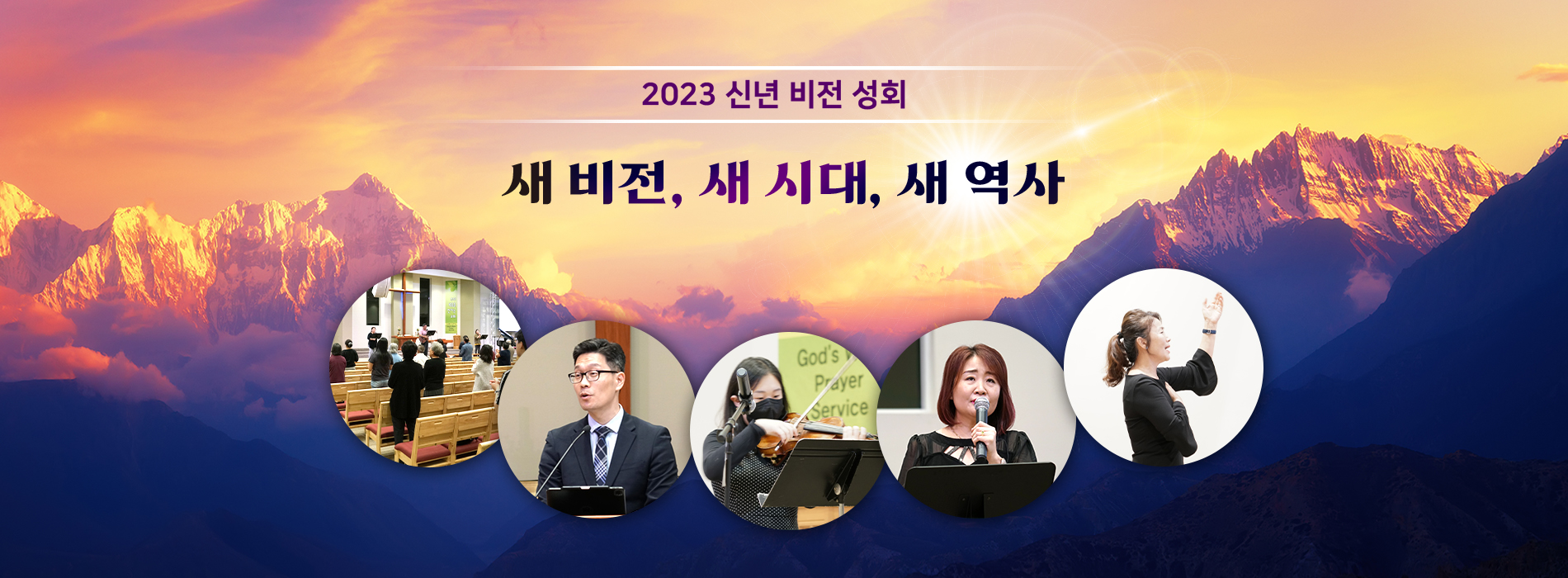 2023 신년 비전 성회

새 비전, 새 시대, 새 역사

God's
Prayer
Service